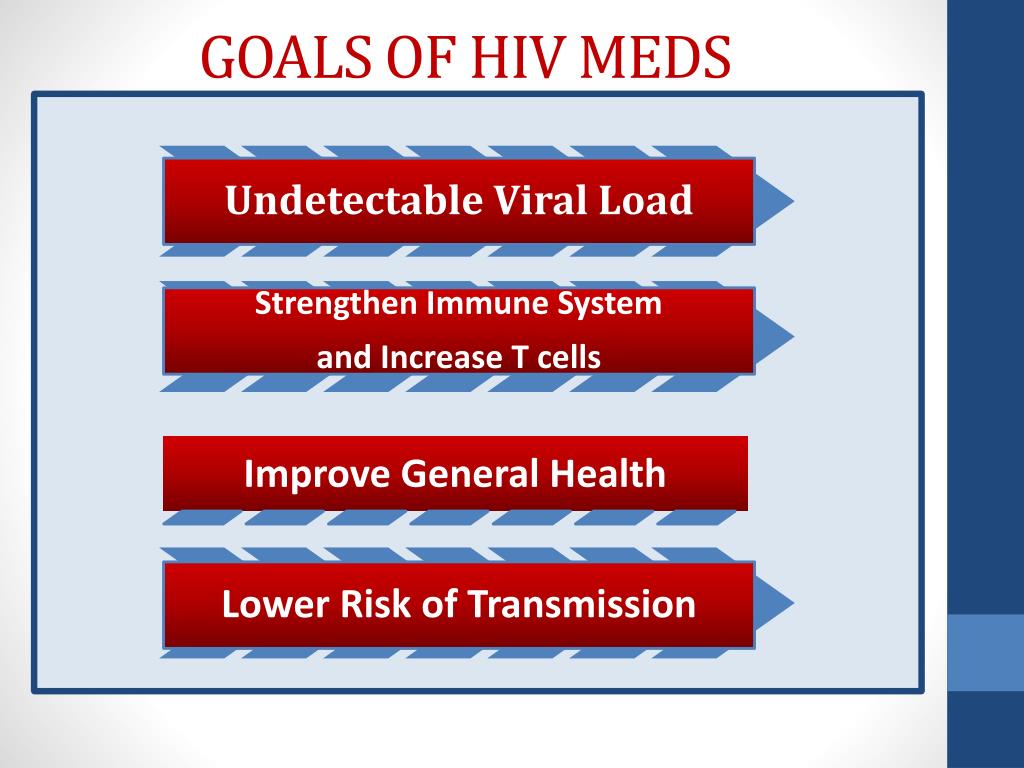 GOALS OF HIV MEDS

Undetectable Viral Load

Strengthen Immune System
and Increase T cells

Improve General Health

Lower Risk of Transmission